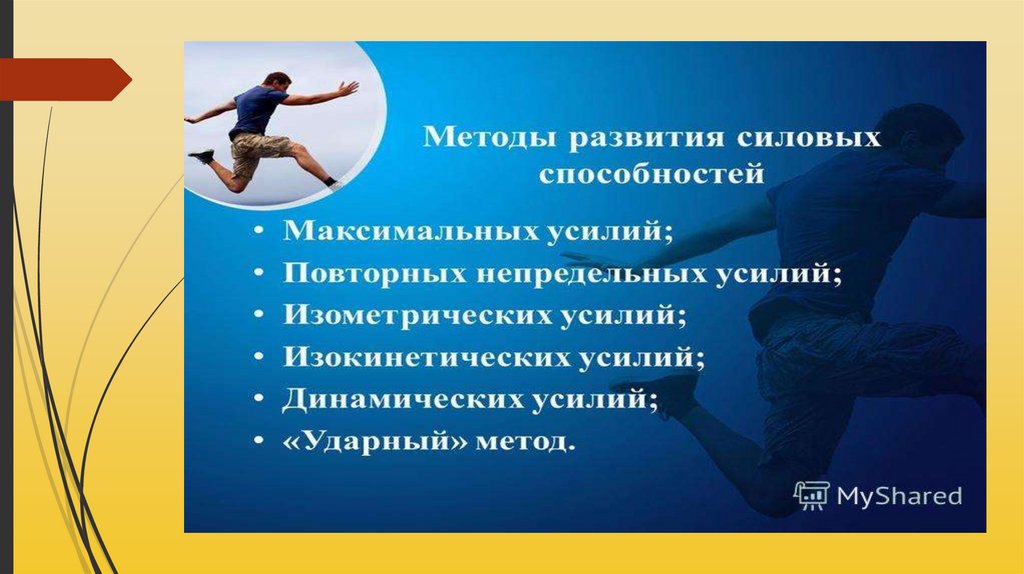 Методы развития силовых способностей

• Максимальных усилий;
• Повторных непредельных усилий;
• Изометрических усилий;
• Изокинетических усилий;
• Динамических усилий;
• «Ударный» метод.

MyShared